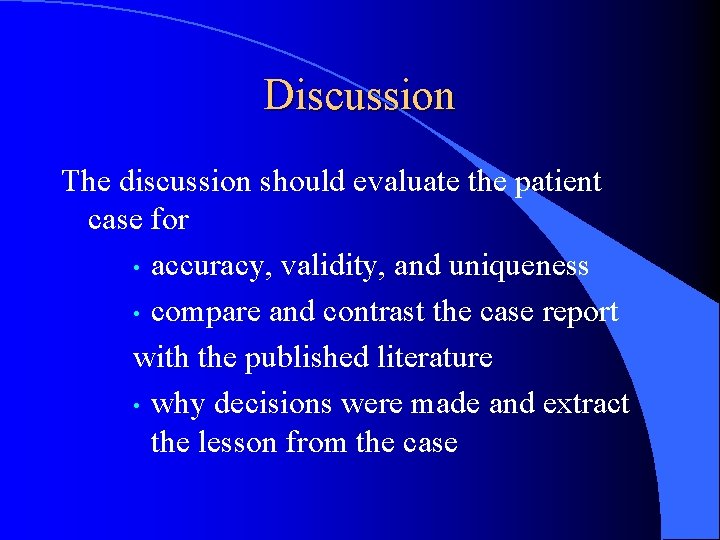 Discussion

The discussion should evaluate the patient case for

• accuracy, validity, and uniqueness

• compare and contrast the case report

with the published literature

• why decisions were made and extract the lesson from the case